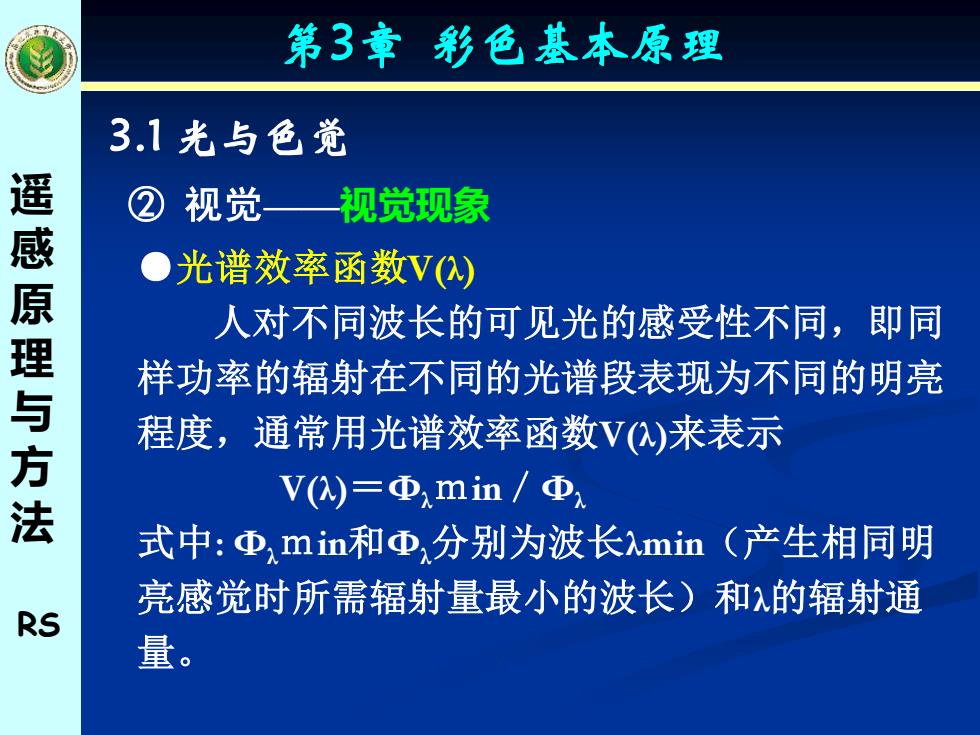 遥感原理与方法

RS

第3章 彩色基本原理

3.1 光与色觉

② 视觉——视觉现象

●光谱效率函数V(λ)

人对不同波长的可见光的感受性不同，即同样功率的辐射在不同的光谱段表现为不同的明亮程度，通常用光谱效率函数V(λ)来表示

$V(\lambda)=\Phi_{\lambda}min / \Phi_{\lambda}$

式中: $\Phi_{\lambda}min$和$\Phi_{\lambda}$分别为波长λmin（产生相同明亮感觉时所需辐射量最小的波长）和λ的辐射通量。